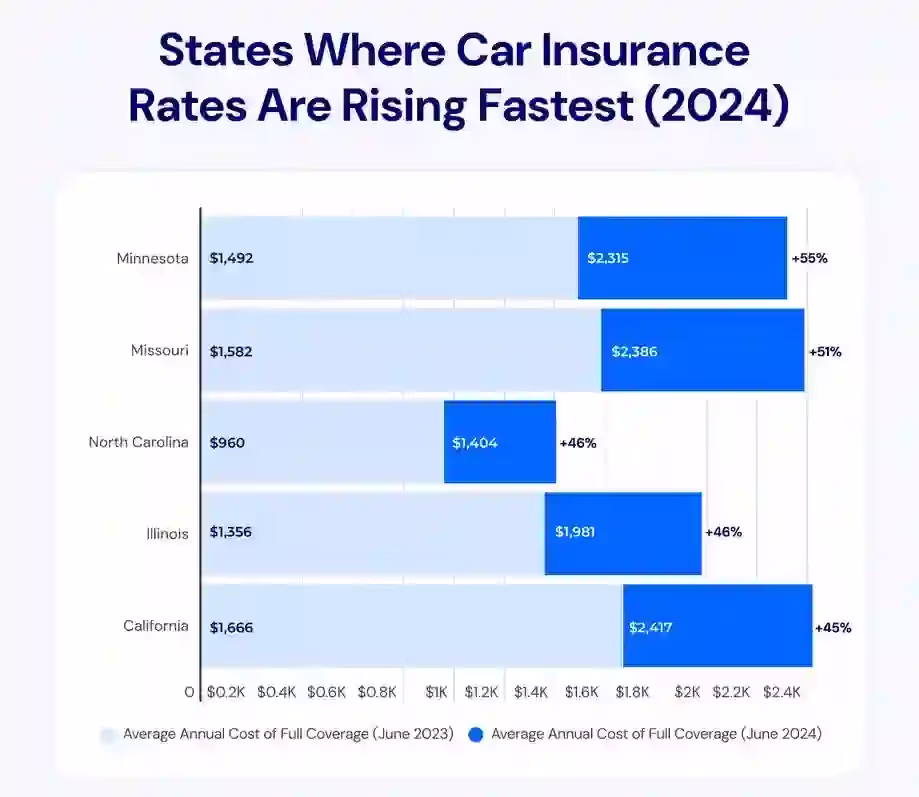 States Where Car Insurance Rates Are Rising Fastest (2024)

Minnesota $1,492 $2,315 +55%
Missouri $1,582 $2,386 +51%
North Carolina $960 $1,404 +46%
Illinois $1,356 $1,981 +46%
California $1,666 $2,417 +45%

0 $0.2K $0.4K $0.6K $0.8K $1K $1.2K $1.4K $1.6K $1.8K $2K $2.2K $2.4K

Average Annual Cost of Full Coverage (June 2023)
Average Annual Cost of Full Coverage (June 2024)